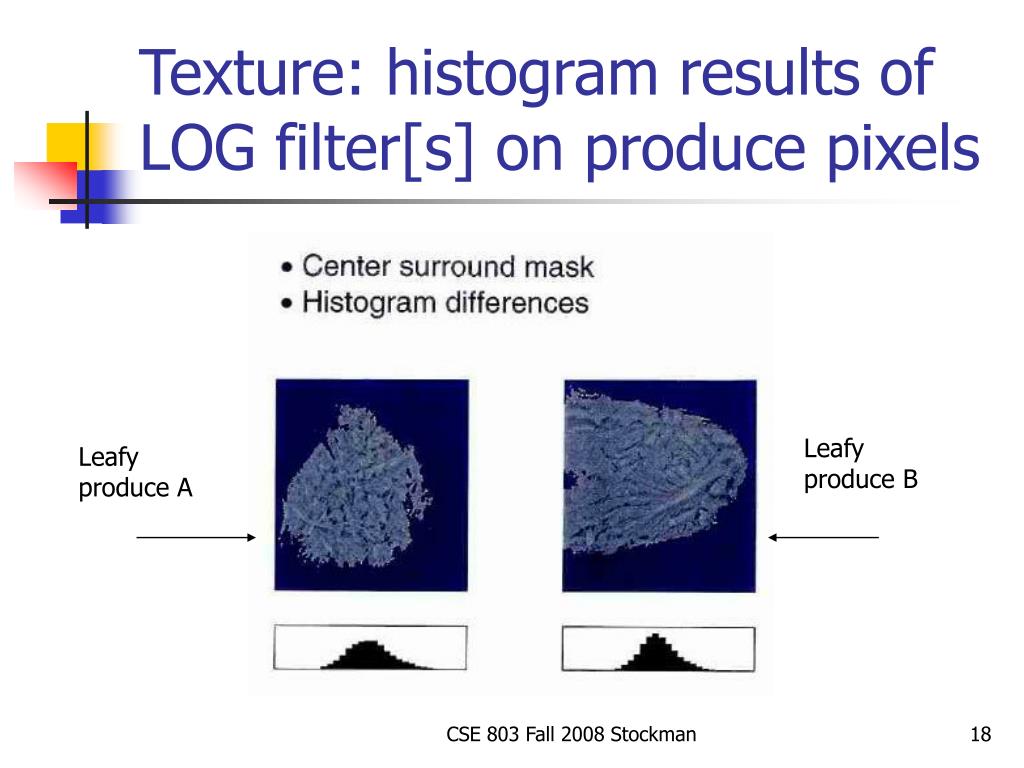 Texture: histogram results of LOG filter[s] on produce pixels

• Center surround mask
• Histogram differences

Leafy produce A

Leafy produce B

CSE 803 Fall 2008 Stockman

18